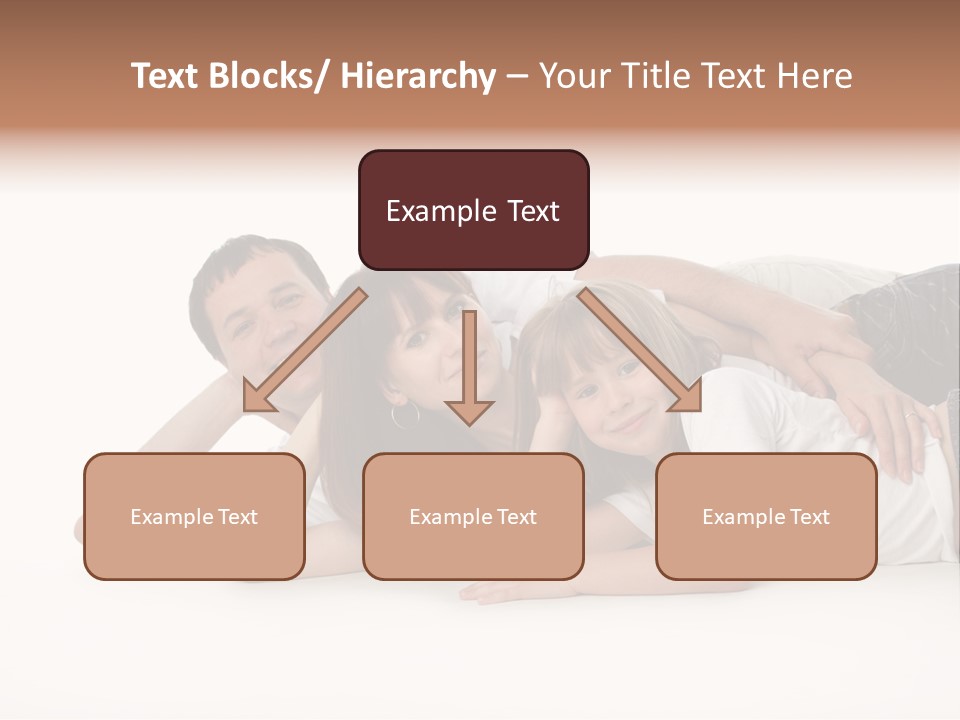 Text Blocks/ Hierarchy – Your Title Text Here

Example Text

Example Text

Example Text

Example Text